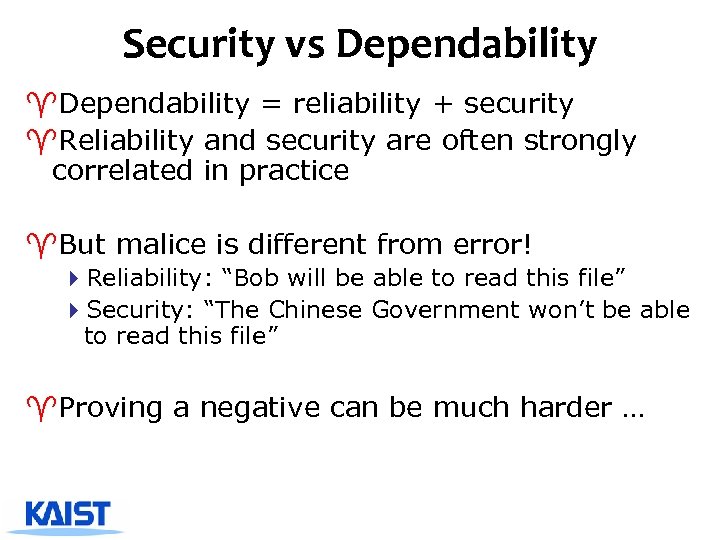 Security vs Dependability

Dependability = reliability + security

Reliability and security are often strongly correlated in practice

But malice is different from error!

Reliability: “Bob will be able to read this file”

Security: “The Chinese Government won’t be able to read this file”

Proving a negative can be much harder …

KAIST